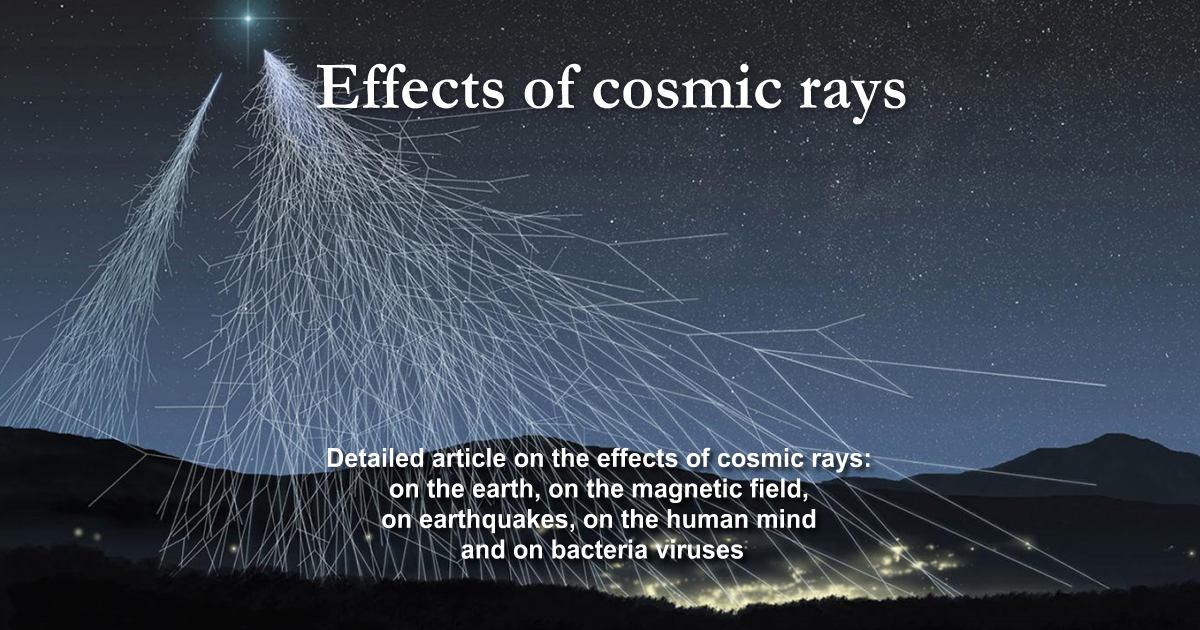 Effects of cosmic rays

Detailed article on the effects of cosmic rays: on the earth, on the magnetic field, on earthquakes, on the human mind and on bacteria viruses